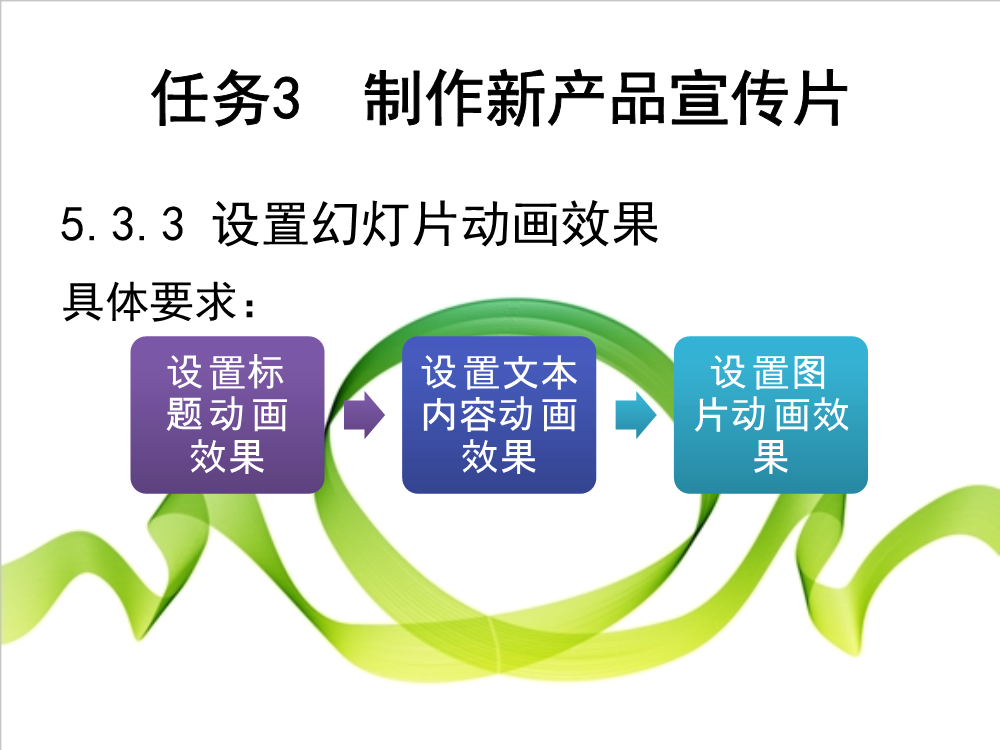 任务3　制作新产品宣传片

5.3.3 设置幻灯片动画效果

具体要求：

设置标题动画效果

设置文本内容动画效果

设置图片动画效果